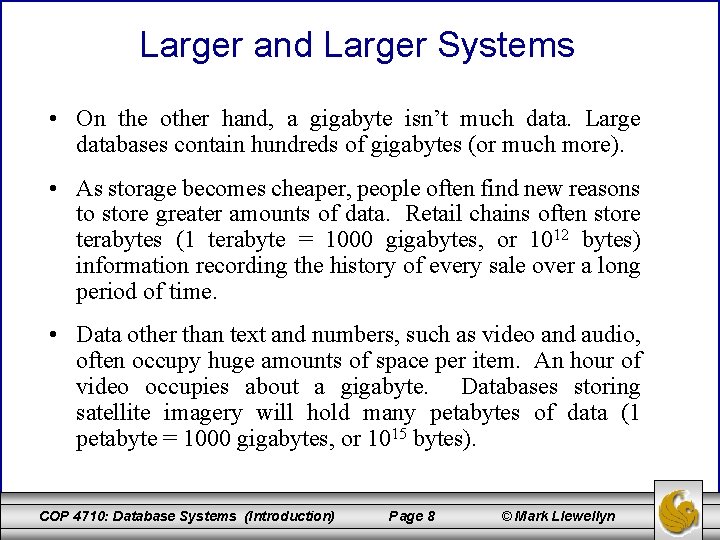 Larger and Larger Systems

• On the other hand, a gigabyte isn't much data. Large databases contain hundreds of gigabytes (or much more).

• As storage becomes cheaper, people often find new reasons to store greater amounts of data. Retail chains often store terabytes (1 terabyte = 1000 gigabytes, or $10^{12}$ bytes) information recording the history of every sale over a long period of time.

• Data other than text and numbers, such as video and audio, often occupy huge amounts of space per item. An hour of video occupies about a gigabyte. Databases storing satellite imagery will hold many petabytes of data (1 petabyte = 1000 gigabytes, or $10^{15}$ bytes).

COP 4710: Database Systems (Introduction) Page 8 © Mark Llewellyn